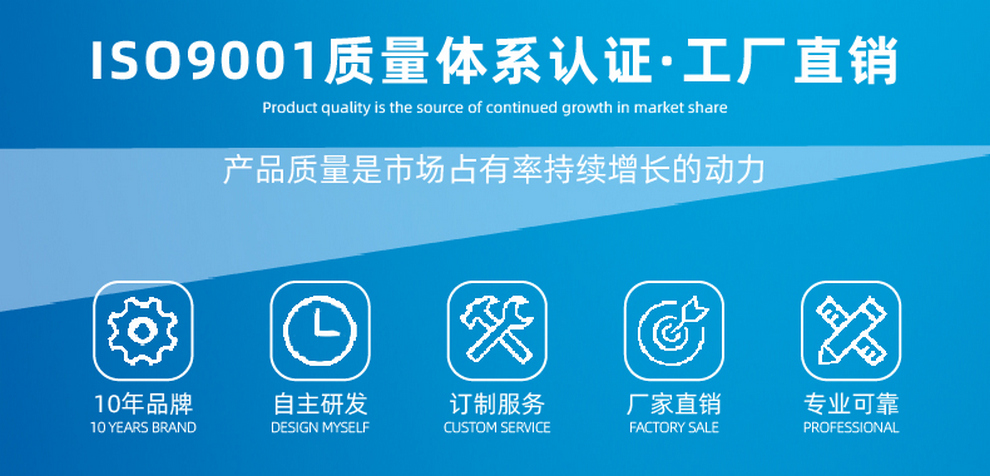 ISO9001质量体系认证·工厂直销

Product quality is the source of continued growth in market share

产品质量是市场占有率持续增长的动力

10年品牌
10 YEARS BRAND

自主研发
DESIGN MYSELF

订制服务
CUSTOM SERVICE

厂家直销
FACTORY SALE

专业可靠
PROFESSIONAL